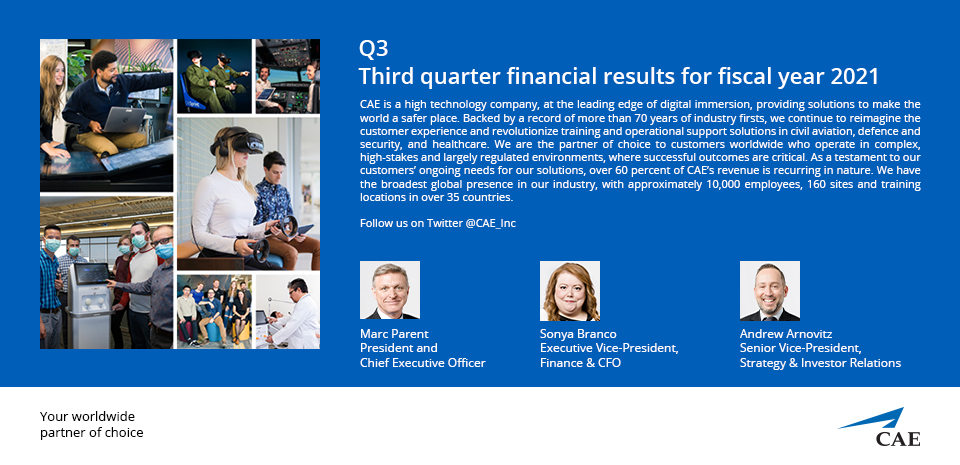 Q3
Third quarter financial results for fiscal year 2021

CAE is a high technology company, at the leading edge of digital immersion, providing solutions to make the world a safer place. Backed by a record of more than 70 years of industry firsts, we continue to reimagine the customer experience and revolutionize training and operational support solutions in civil aviation, defence and security, and healthcare. We are the partner of choice to customers worldwide who operate in complex, high-stakes and largely regulated environments, where successful outcomes are critical. As a testament to our customers' ongoing needs for our solutions, over 60 percent of CAE's revenue is recurring in nature. We have the broadest global presence in our industry, with approximately 10,000 employees, 160 sites and training locations in over 35 countries.

Follow us on Twitter @CAE_Inc

Marc Parent
President and
Chief Executive Officer

Sonya Branco
Executive Vice-President,
Finance & CFO

Andrew Arnovitz
Senior Vice-President,
Strategy & Investor Relations

Your worldwide
partner of choice

CAE